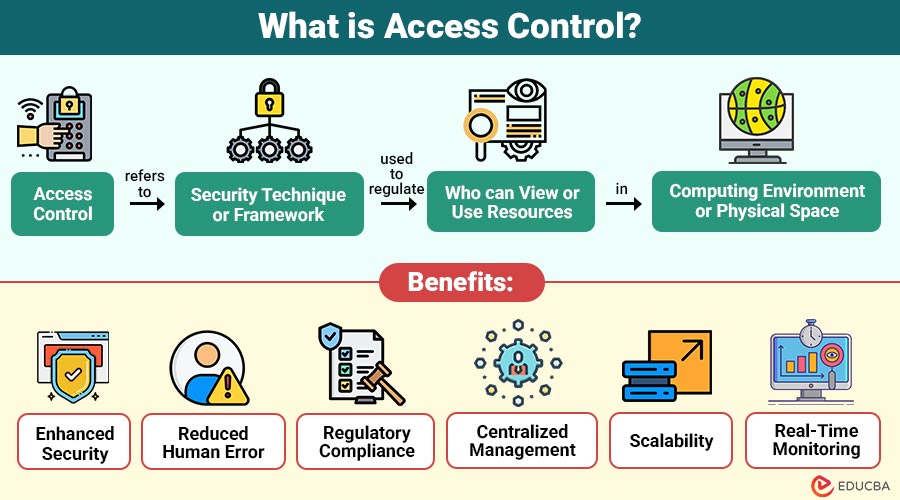 What is Access Control?

Access Control

refers to

Security Technique or Framework

used to regulate

Who can View or Use Resources

in

Computing Environment or Physical Space

Benefits:

Enhanced Security

Reduced Human Error

Regulatory Compliance

Centralized Management

Scalability

Real-Time Monitoring

EDUCBA